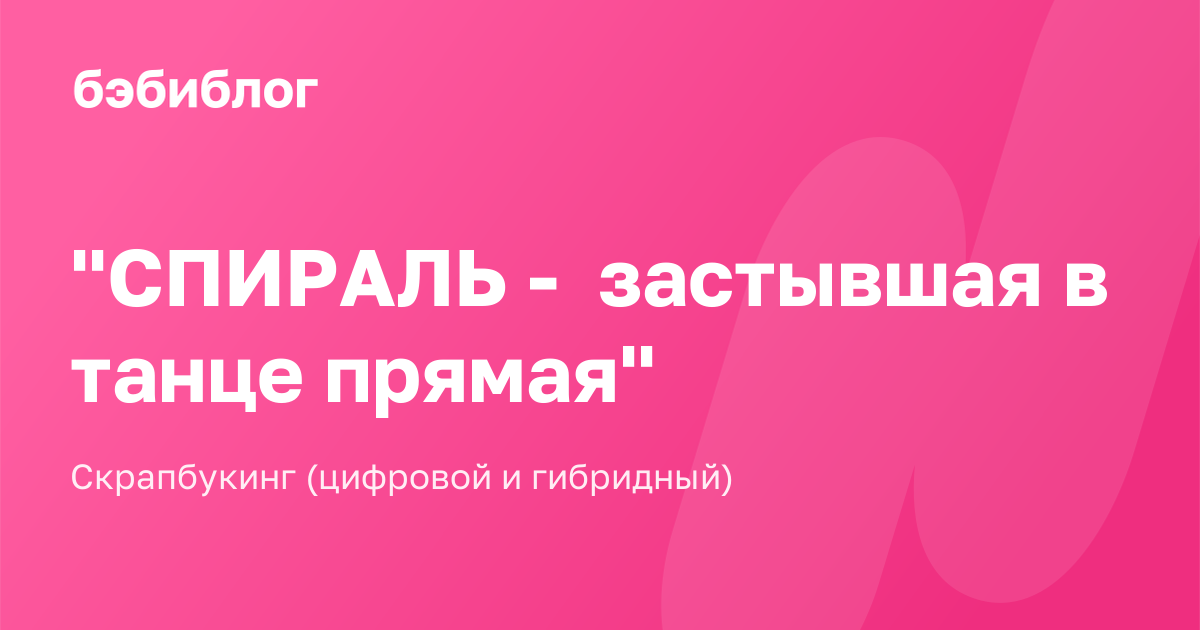 бэбиблог

"СПИРАЛЬ - застывшая в танце прямая"

Скрапбукинг (цифровой и гибридный)